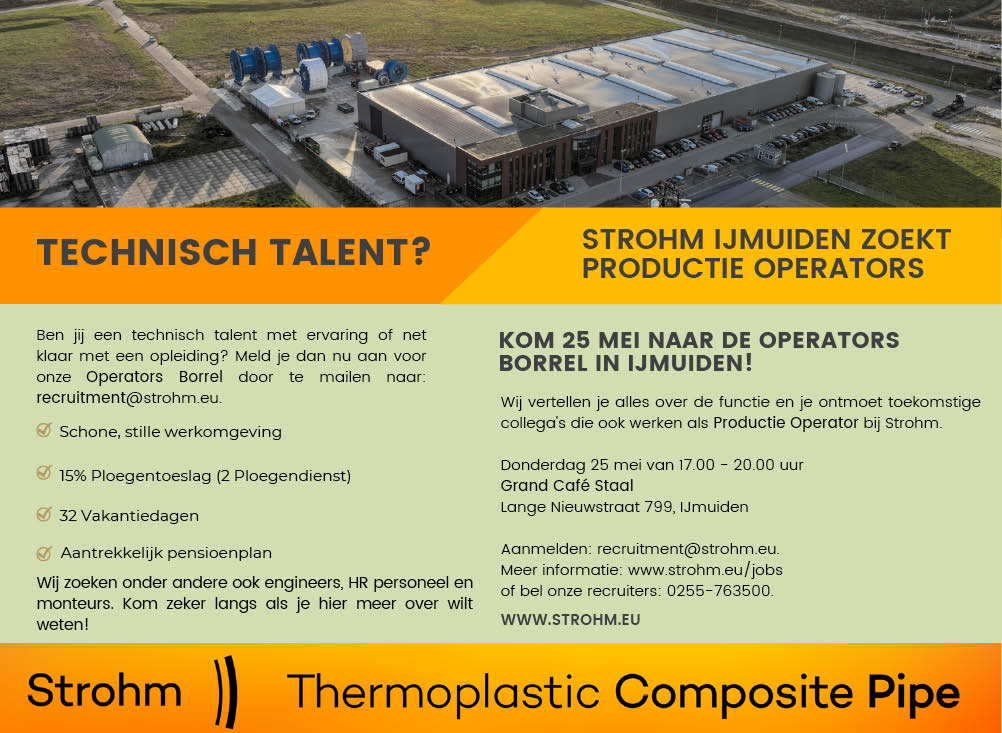 TECHNISCH TALENT?

STROHM IJMUIDEN ZOEKT PRODUCTIE OPERATORS

Ben jij een technisch talent met ervaring of net klaar met een opleiding? Meld je dan nu aan voor onze Operators Borrel door te mailen naar: recruitment@strohm.eu.

Schone, stille werkomgeving

15% Ploegentoeslag (2 Ploegendienst)

32 Vakantiedagen

Aantrekkelijk pensioenplan

Wij zoeken onder andere ook engineers, HR personeel en monteurs. Kom zeker langs als je hier meer over wilt weten!

KOM 25 MEI NAAR DE OPERATORS BORREL IN IJMUIDEN!

Wij vertellen je alles over de functie en je ontmoet toekomstige collega's die ook werken als Productie Operator bij Strohm.

Donderdag 25 mei van 17.00 - 20.00 uur
Grand Café Staal
Lange Nieuwstraat 799, IJmuiden

Aanmelden: recruitment@strohm.eu.
Meer informatie: www.strohm.eu/jobs
of bel onze recruiters: 0255-763500.

WWW.STROHM.EU

Strohm

Thermoplastic Composite Pipe